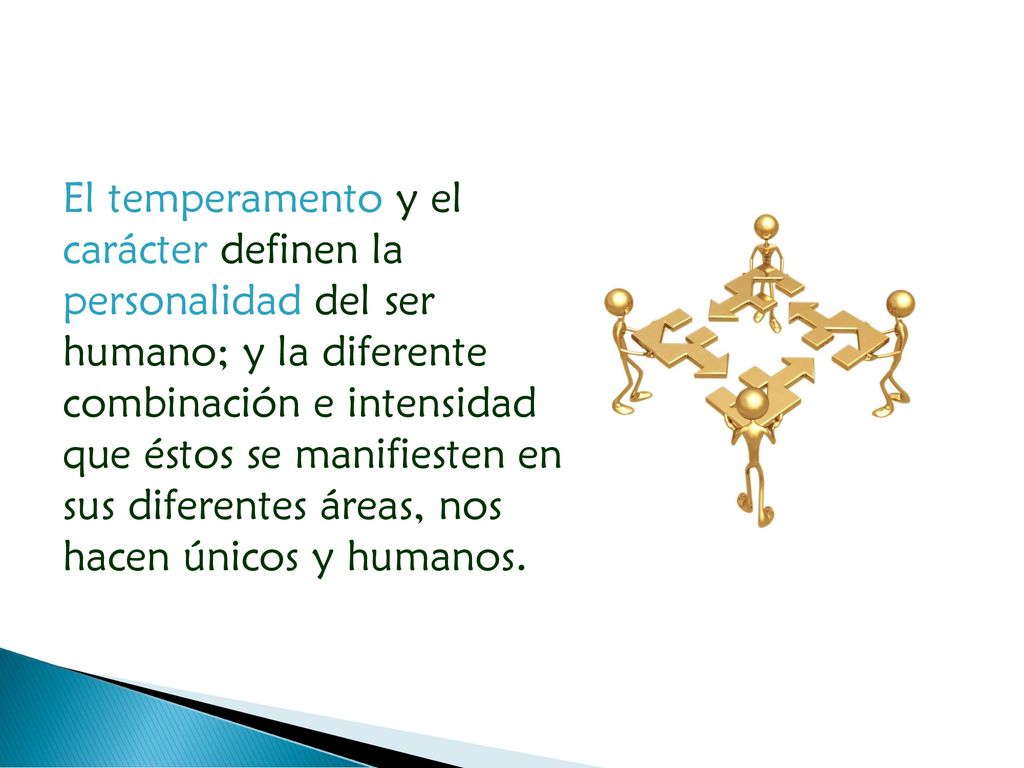 El temperamento y el carácter definen la personalidad del ser humano; y la diferente combinación e intensidad que éstos se manifiesten en sus diferentes áreas, nos hacen únicos y humanos.